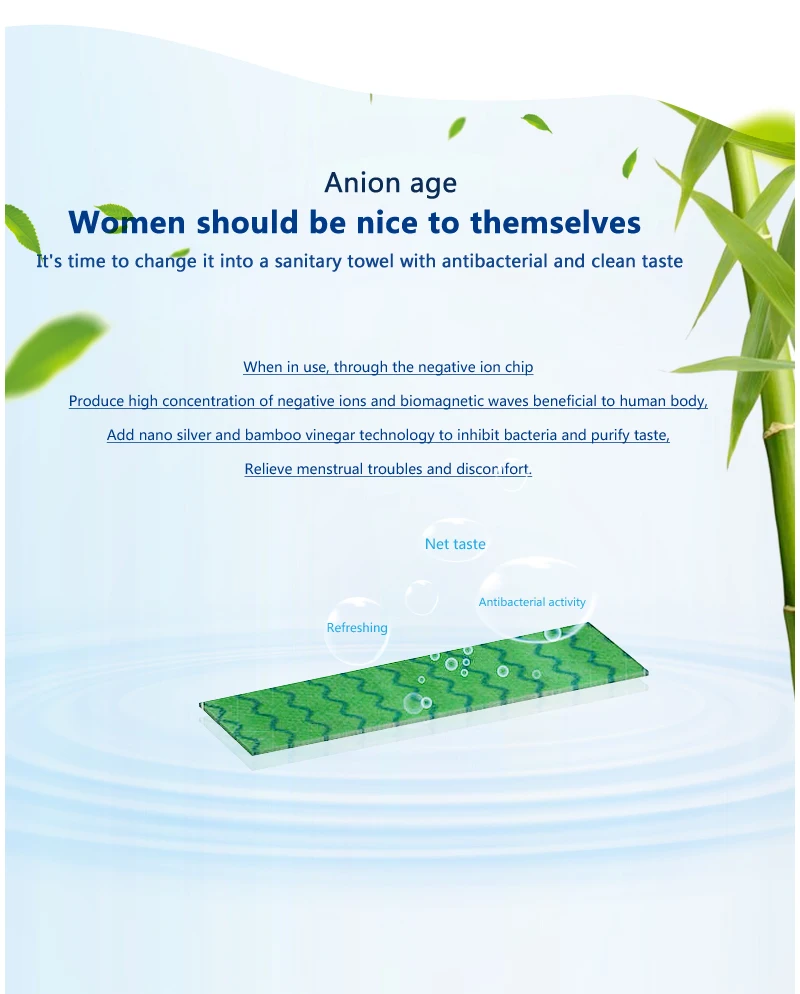 Anion age

Women should be nice to themselves

It's time to change it into a sanitary towel with antibacterial and clean taste

When in use, through the negative ion chip

Produce high concentration of negative ions and biomagnetic waves beneficial to human body,

Add nano silver and bamboo vinegar technology to inhibit bacteria and purify taste,

Relieve menstrual troubles and discomfort.

Net taste

Antibacterial activity

Refreshing